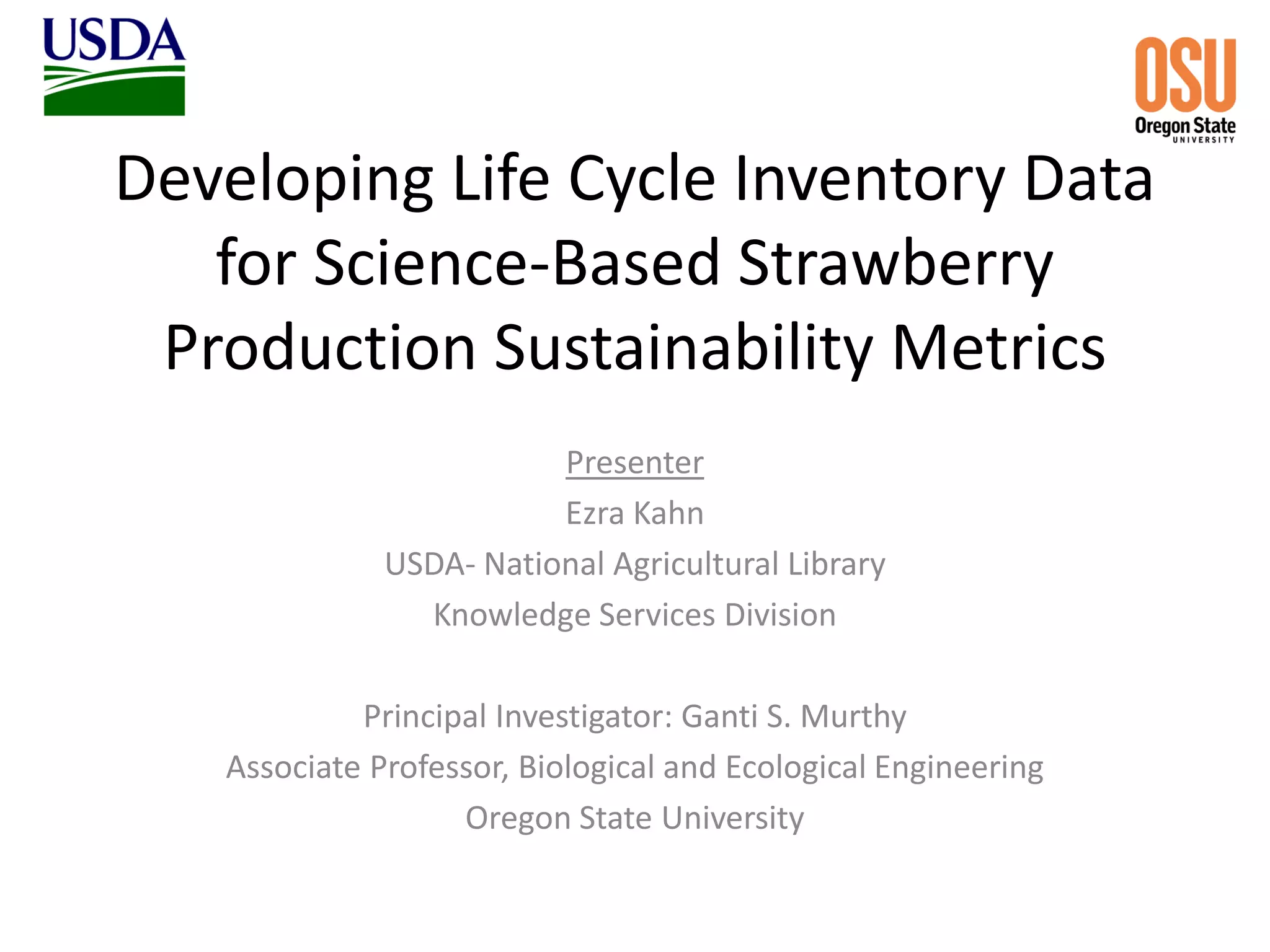 USDA

OSU
Oregon State
UNIVERSITY

Developing Life Cycle Inventory Data for Science-Based Strawberry Production Sustainability Metrics

Presenter
Ezra Kahn
USDA- National Agricultural Library
Knowledge Services Division

Principal Investigator: Ganti S. Murthy
Associate Professor, Biological and Ecological Engineering
Oregon State University